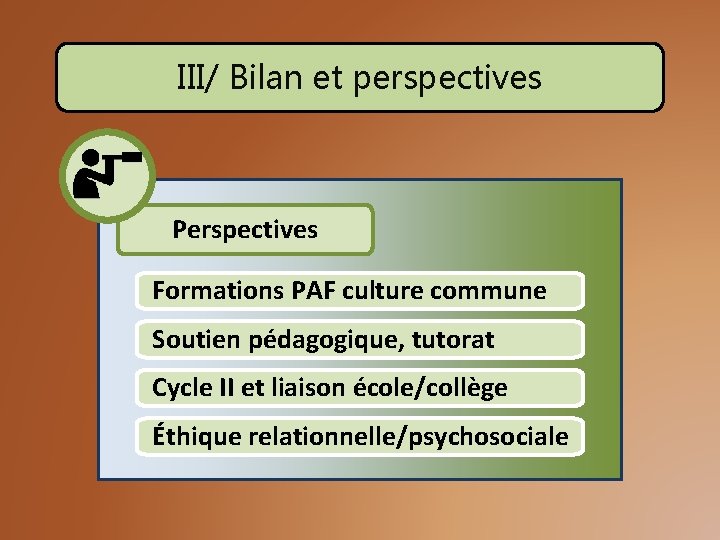 III/ Bilan et perspectives

Perspectives

Formations PAF culture commune

Soutien pédagogique, tutorat

Cycle II et liaison école/collège

Éthique relationnelle/psychosociale